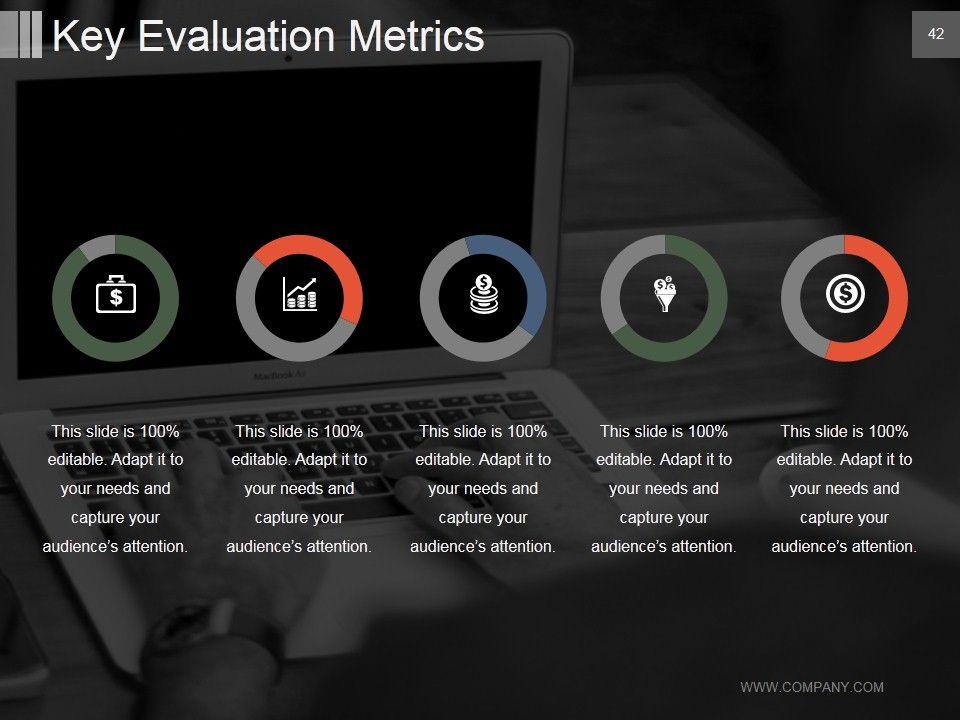 Key Evaluation Metrics

42

MacBook Air

This slide is 100% editable. Adapt it to your needs and capture your audience's attention.

This slide is 100% editable. Adapt it to your needs and capture your audience's attention.

This slide is 100% editable. Adapt it to your needs and capture your audience's attention.

This slide is 100% editable. Adapt it to your needs and capture your audience's attention.

This slide is 100% editable. Adapt it to your needs and capture your audience's attention.

WWW.COMPANY.COM